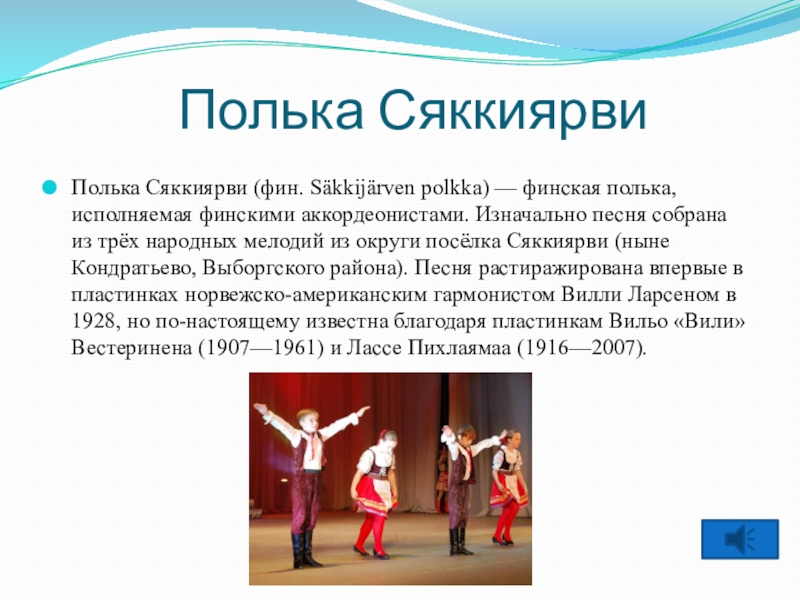 Полька Сяккиярви

Полька Сяккиярви (фин. Säkkijärven polkka) — финская полька, исполняемая финскими аккордеонистами. Изначально песня собрана из трёх народных мелодий из округи посёлка Сяккиярви (ныне Кондратьево, Выборгского района). Песня растиражирована впервые в пластинках норвежско-американским гармонистом Вилли Ларсеном в 1928, но по-настоящему известна благодаря пластинкам Вильо «Вили» Вестеринена (1907—1961) и Лассе Пихлаямаа (1916—2007).